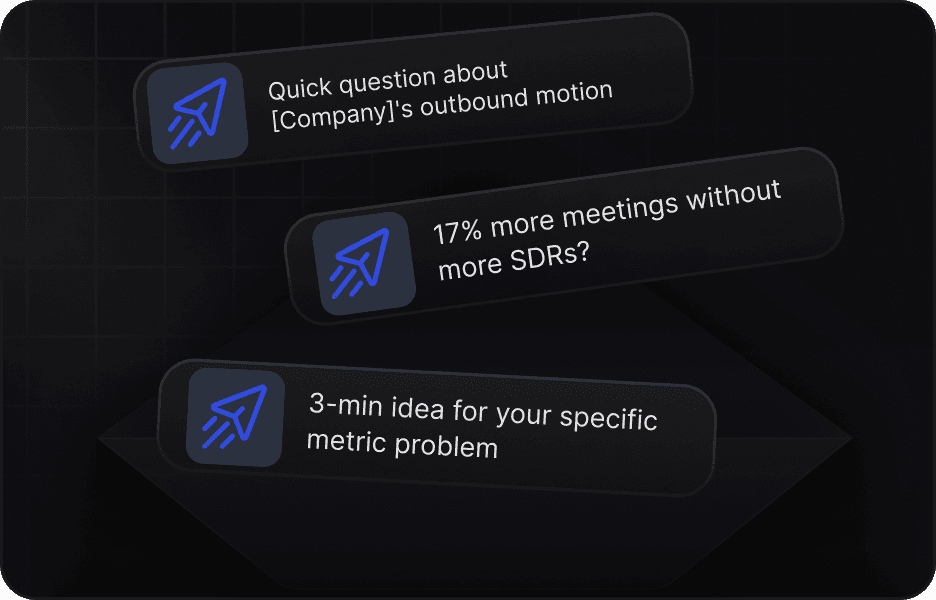 Quick question about [Company]'s outbound motion

17% more meetings without more SDRs?

3-min idea for your specific metric problem